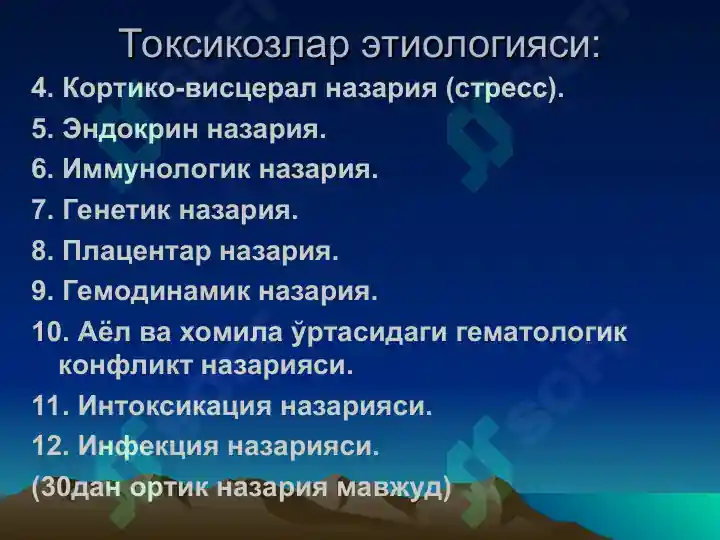 Токсикозлар этиологияси:

4. Кортико-висцерал назария (стресс).

5. Эндокрин назария.

6. Иммунологик назария.

7. Генетик назария.

8. Плацентар назария.

9. Гемодинамик назария.

10. Аёл ва хомила ўртасидаги гематологик конфликт назарияси.

11. Интоксикация назарияси.

12. Инфекция назарияси.

(30дан ортик назария мавжуд)